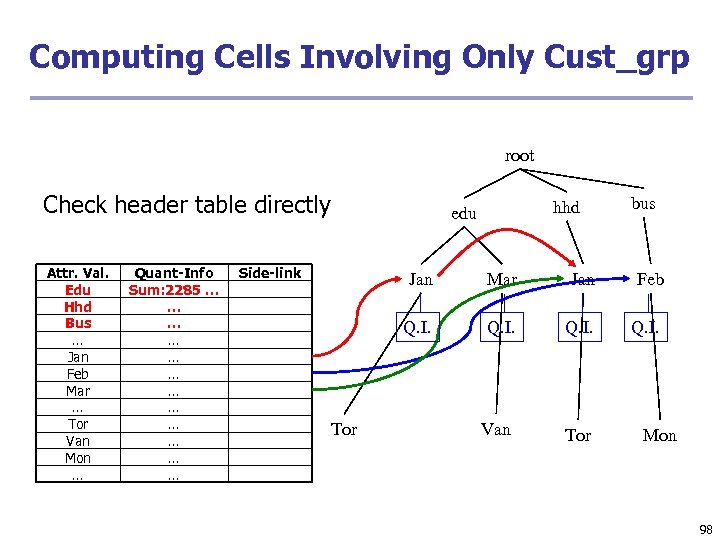 Computing Cells Involving Only Cust_grp

Check header table directly

| Attr. Val. | Quant-Info | Side-link |
|---|---|---|
| Edu | Sum:2285 … | |
| Hhd | … | |
| Bus | … | |
| … | … | |
| Jan | … | |
| Feb | … | |
| Mar | … | |
| … | … | |
| Tor | … | |
| Van | … | |
| Mon | … | |
| … | … | |

root

edu

hhd

bus

Jan

Mar

Jan

Feb

Q.I.

Q.I.

Q.I.

Q.I.

Tor

Van

Tor

Mon

98